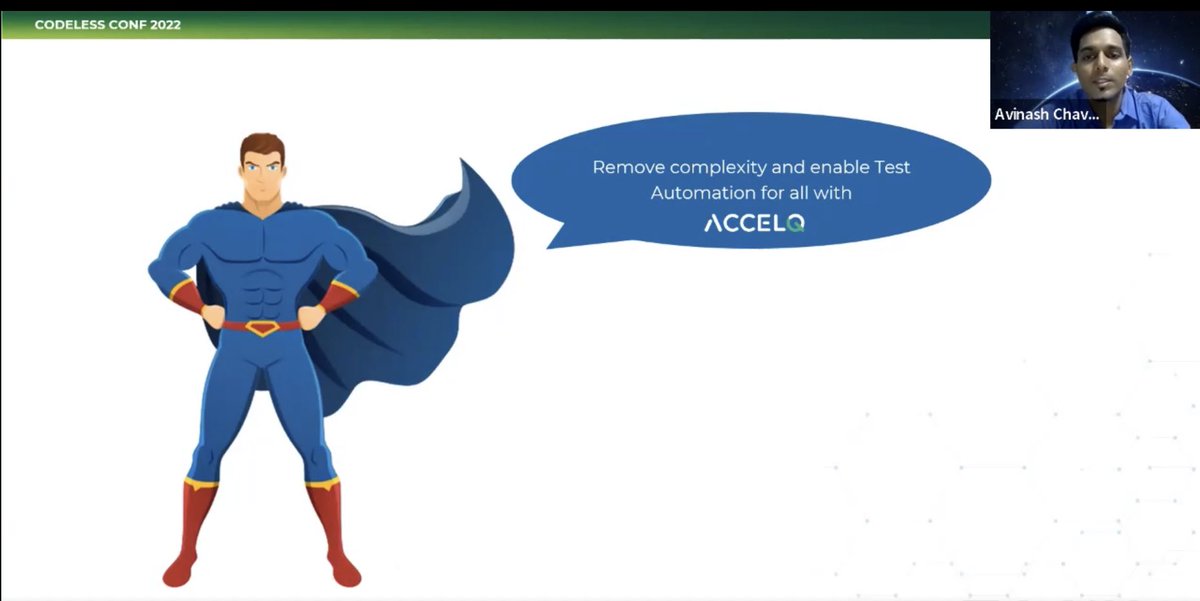 CODELESS CONF 2022

Avinash Chav...

Remove complexity and enable Test Automation for all with

ACCELQ